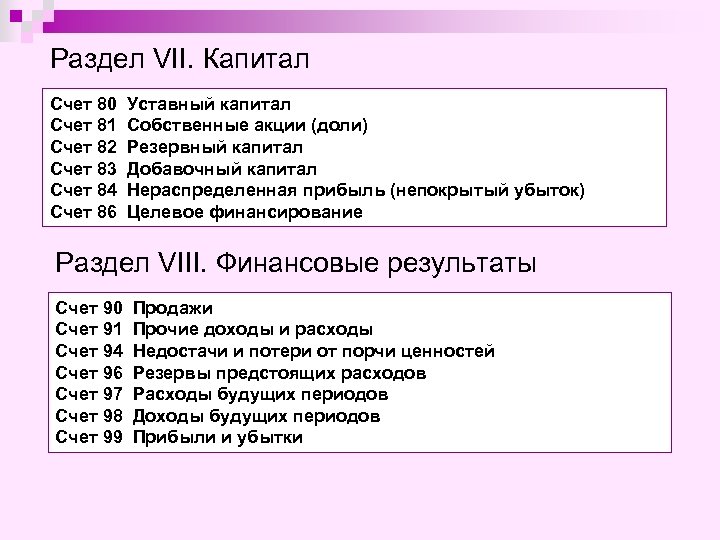 Раздел VII. Капитал

Счет 80 Уставный капитал
Счет 81 Собственные акции (доли)
Счет 82 Резервный капитал
Счет 83 Добавочный капитал
Счет 84 Нераспределенная прибыль (непокрытый убыток)
Счет 86 Целевое финансирование

Раздел VIII. Финансовые результаты

Счет 90 Продажи
Счет 91 Прочие доходы и расходы
Счет 94 Недостачи и потери от порчи ценностей
Счет 96 Резервы предстоящих расходов
Счет 97 Расходы будущих периодов
Счет 98 Доходы будущих периодов
Счет 99 Прибыли и убытки